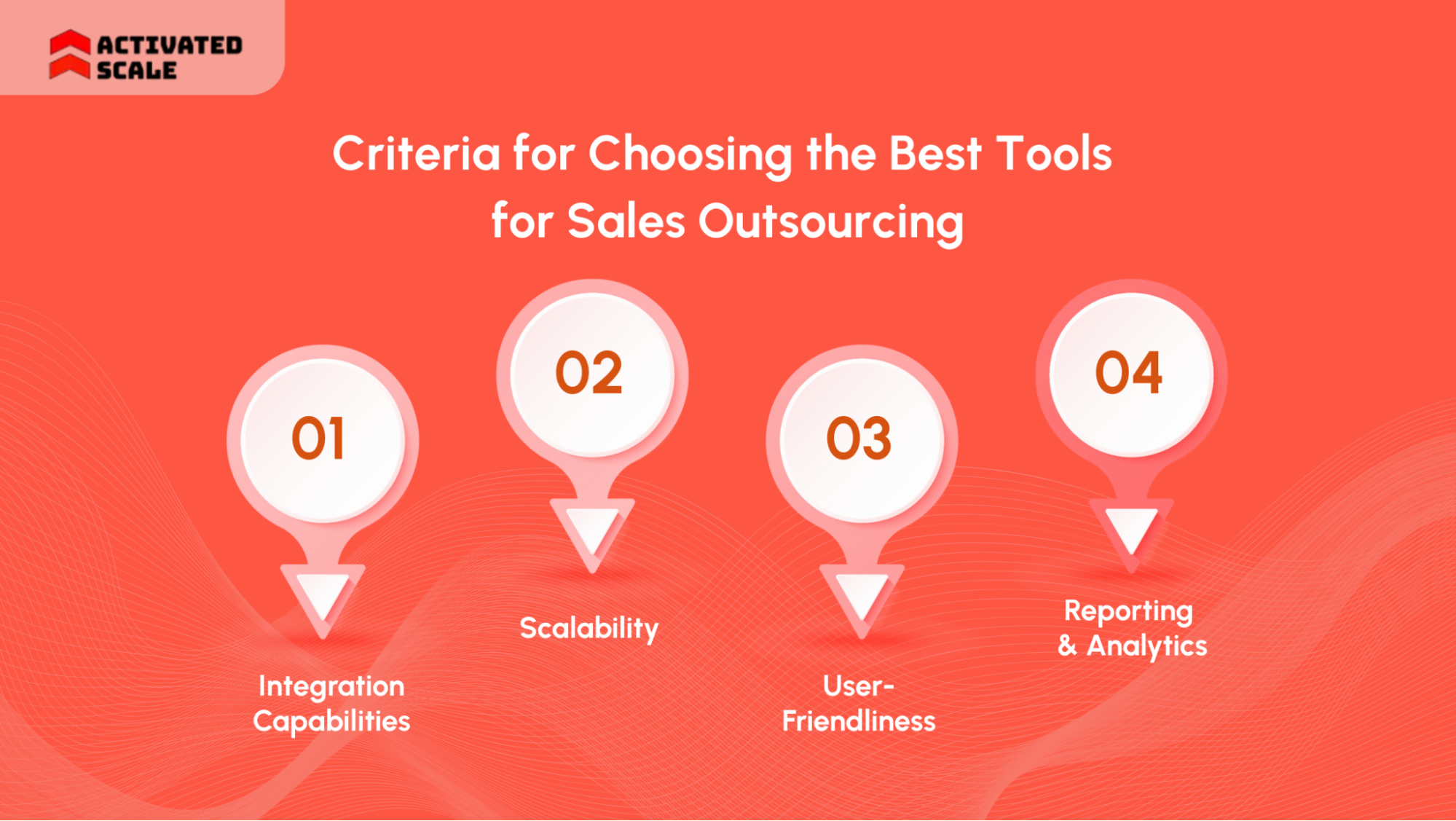 ACTIVATED SCALE

Criteria for Choosing the Best Tools for Sales Outsourcing

01

Integration Capabilities

02

Scalability

03

User-Friendliness

04

Reporting & Analytics